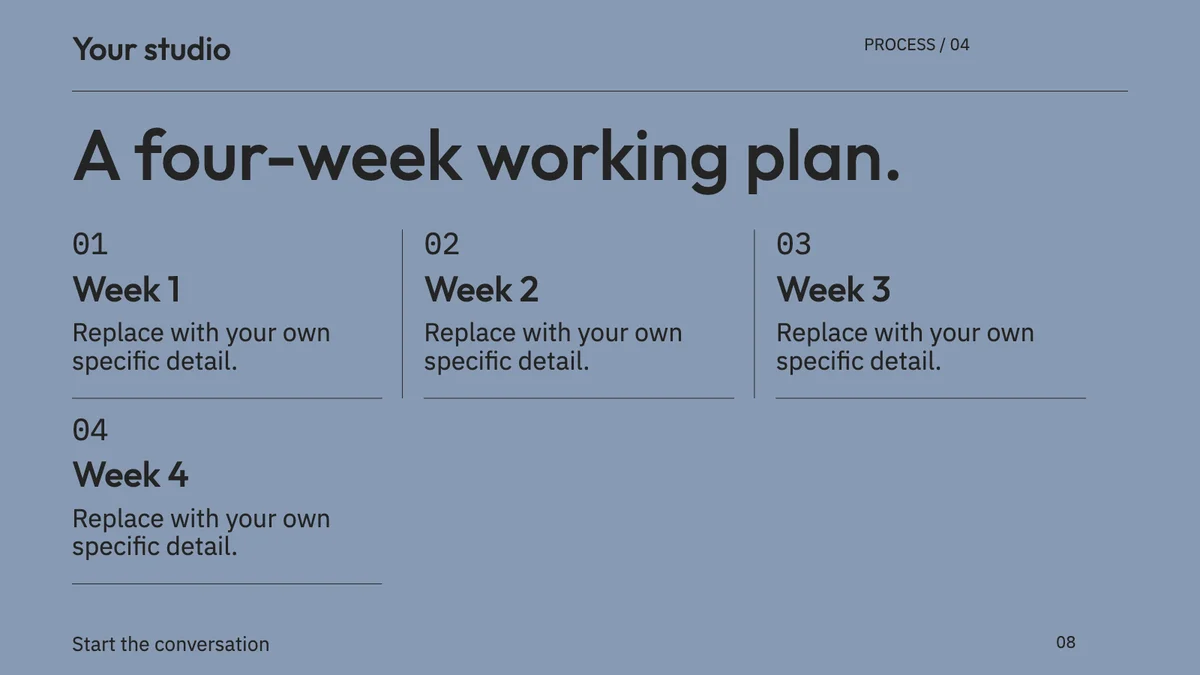 Your studio

PROCESS / 04

A four-week working plan.

01
Week 1
Replace with your own specific detail.

02
Week 2
Replace with your own specific detail.

03
Week 3
Replace with your own specific detail.

04
Week 4
Replace with your own specific detail.

Start the conversation

08